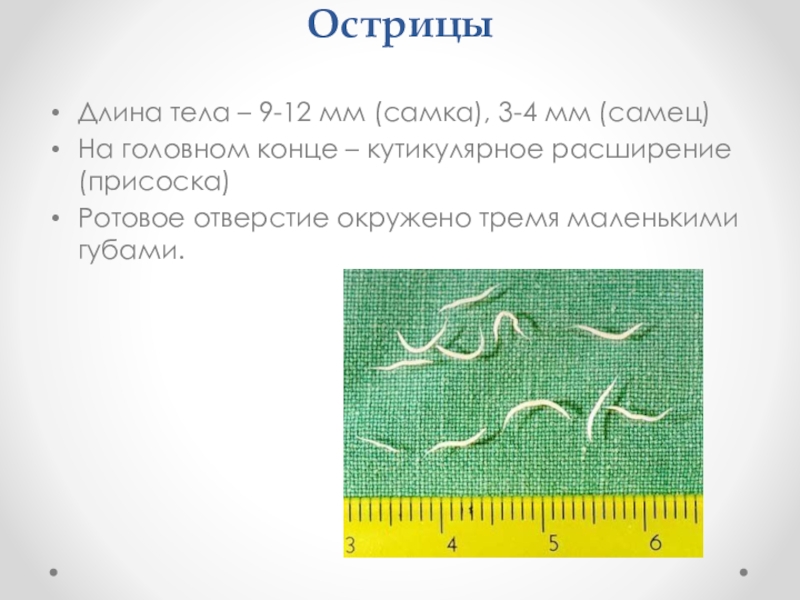 Острицы

• Длина тела – 9-12 мм (самка), 3-4 мм (самец)
• На головном конце – кутикулярное расширение (присоска)
• Ротовое отверстие окружено тремя маленькими губами.

3 4 5 6